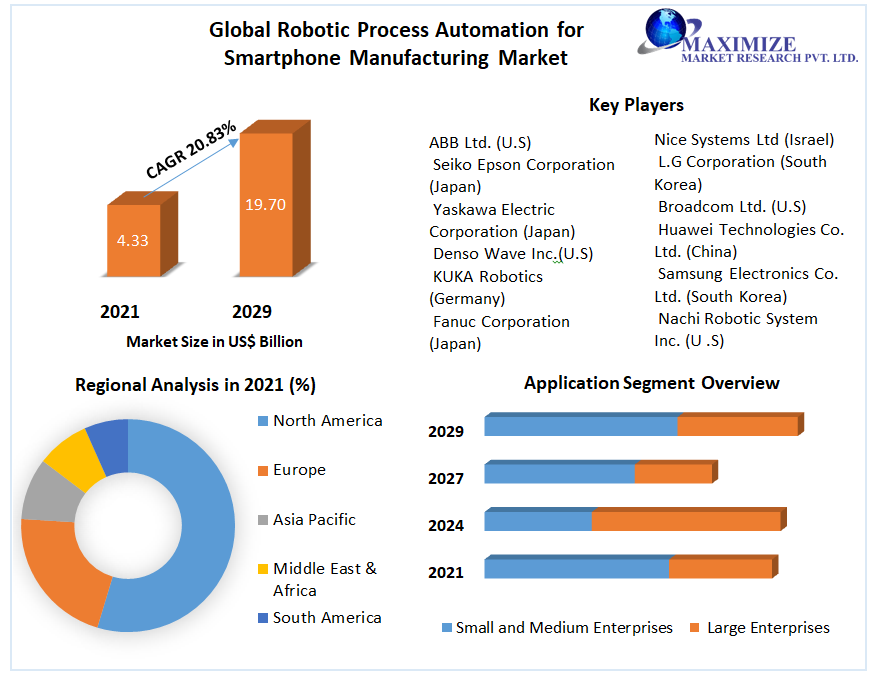 Global Robotic Process Automation for Smartphone Manufacturing Market

MAXIMIZE
MARKET RESEARCH PVT. LTD.

CAGR 20.83%

4.33

19.70

2021

2029

Market Size in US$ Billion

Key Players

ABB Ltd. (U.S)
Seiko Epson Corporation (Japan)
Yaskawa Electric Corporation (Japan)
Denso Wave Inc.(U.S)
KUKA Robotics (Germany)
Fanuc Corporation (Japan)

Nice Systems Ltd (Israel)
L.G Corporation (South Korea)
Broadcom Ltd. (U.S)
Huawei Technologies Co. Ltd. (China)
Samsung Electronics Co. Ltd. (South Korea)
Nachi Robotic System Inc. (U .S)

Regional Analysis in 2021 (%)

North America
Europe
Asia Pacific
Middle East & Africa
South America

Application Segment Overview

2029
2027
2024
2021

Small and Medium Enterprises
Large Enterprises